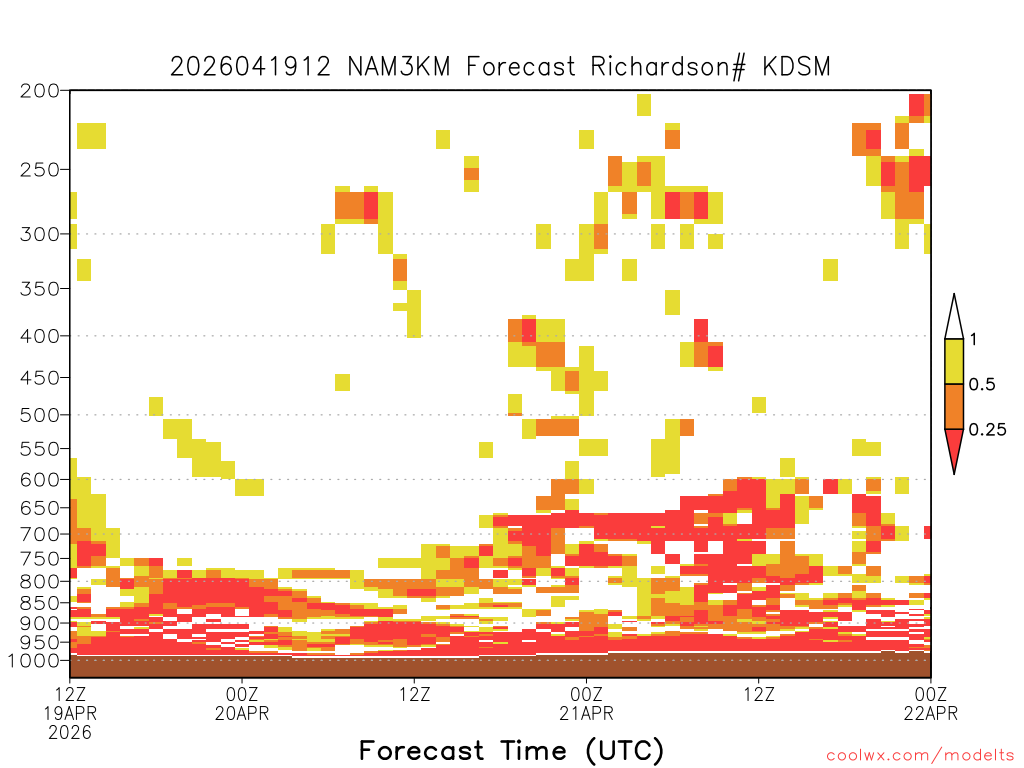 2026041912 NAM3KM Forecast Richardson# KDSM

200
250
300
350
400
450
500
550
600
650
700
750
800
850
900
950
1000

1
0.5
0.25

12Z
19APR
2026
00Z
20APR
12Z
00Z
21APR
12Z
00Z
22APR

Forecast Time (UTC)

coolwx.com/modelts